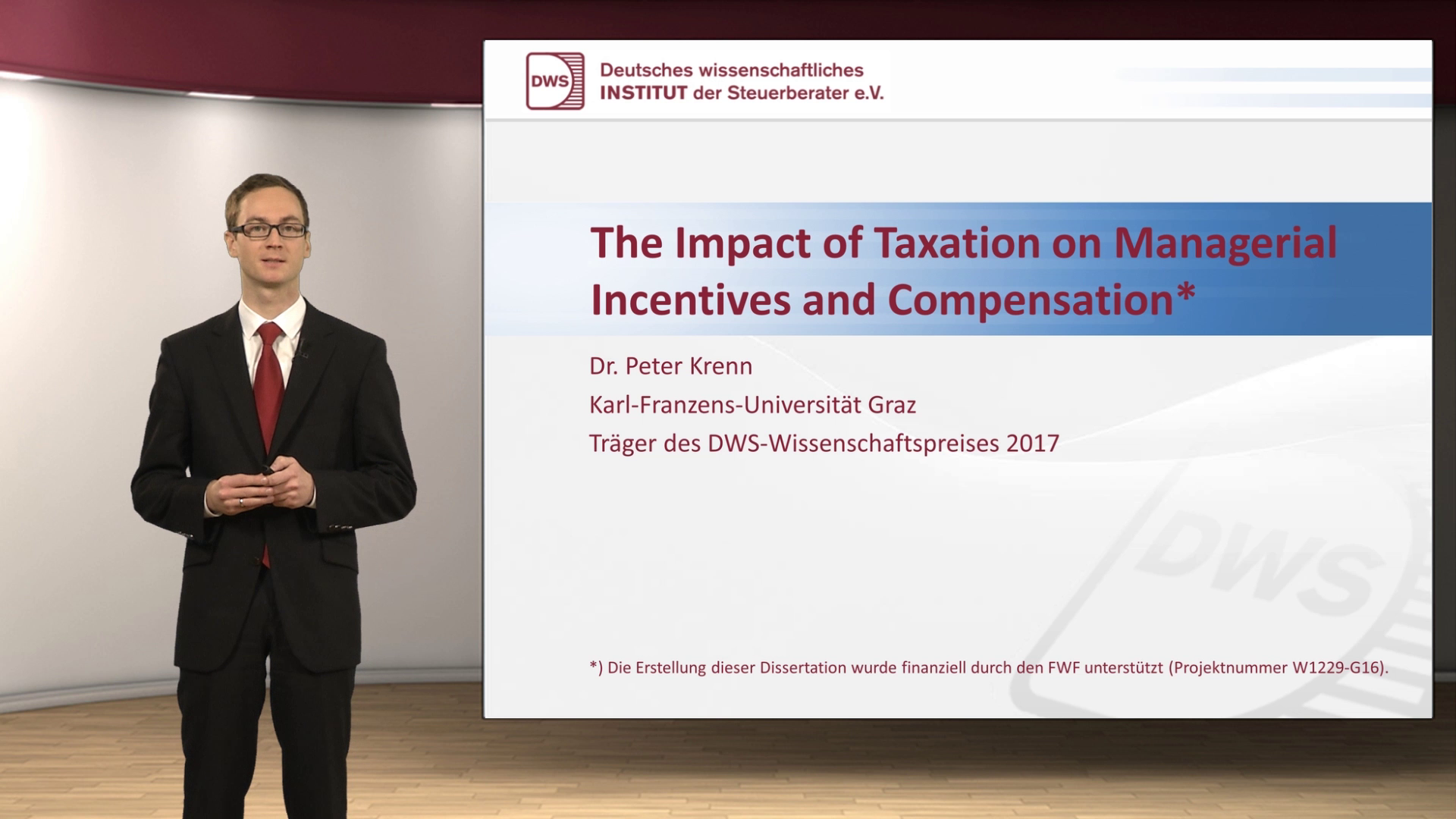 DWS

Deutsches wissenschaftliches
INSTITUT der Steuerberater e.V.

The Impact of Taxation on Managerial Incentives and Compensation*

Dr. Peter Krenn

Karl-Franzens-Universität Graz

Träger des DWS-Wissenschaftspreises 2017

DWS

*) Die Erstellung dieser Dissertation wurde finanziell durch den FWF unterstützt (Projektnummer W1229-G16).